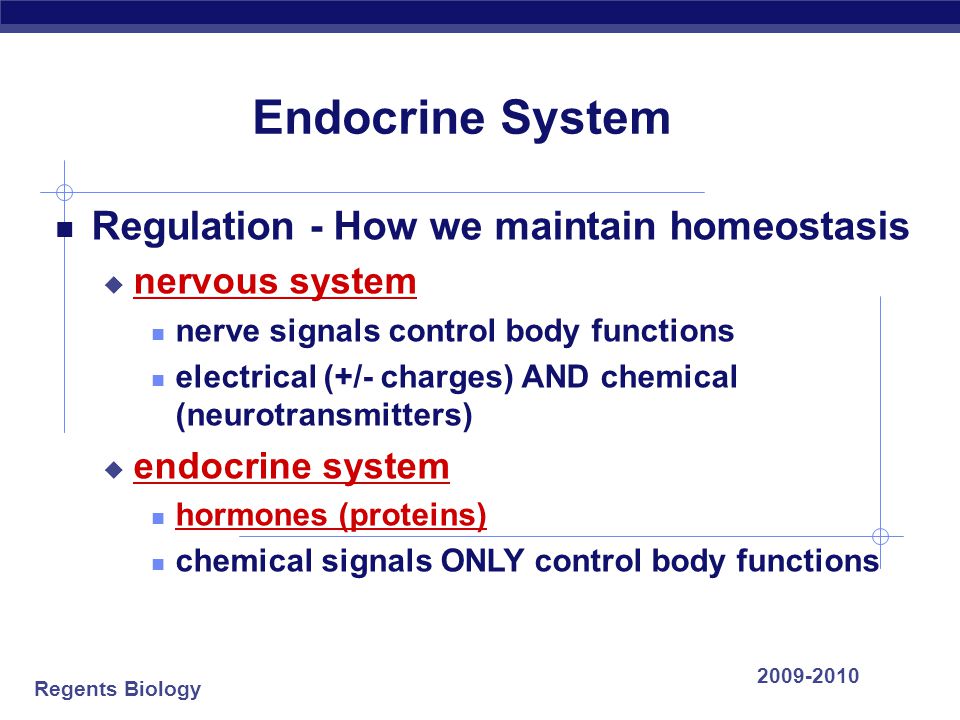 Endocrine System

Regulation - How we maintain homeostasis

nervous system

nerve signals control body functions

electrical (+/- charges) AND chemical (neurotransmitters)

endocrine system

hormones (proteins)

chemical signals ONLY control body functions

Regents Biology

2009-2010